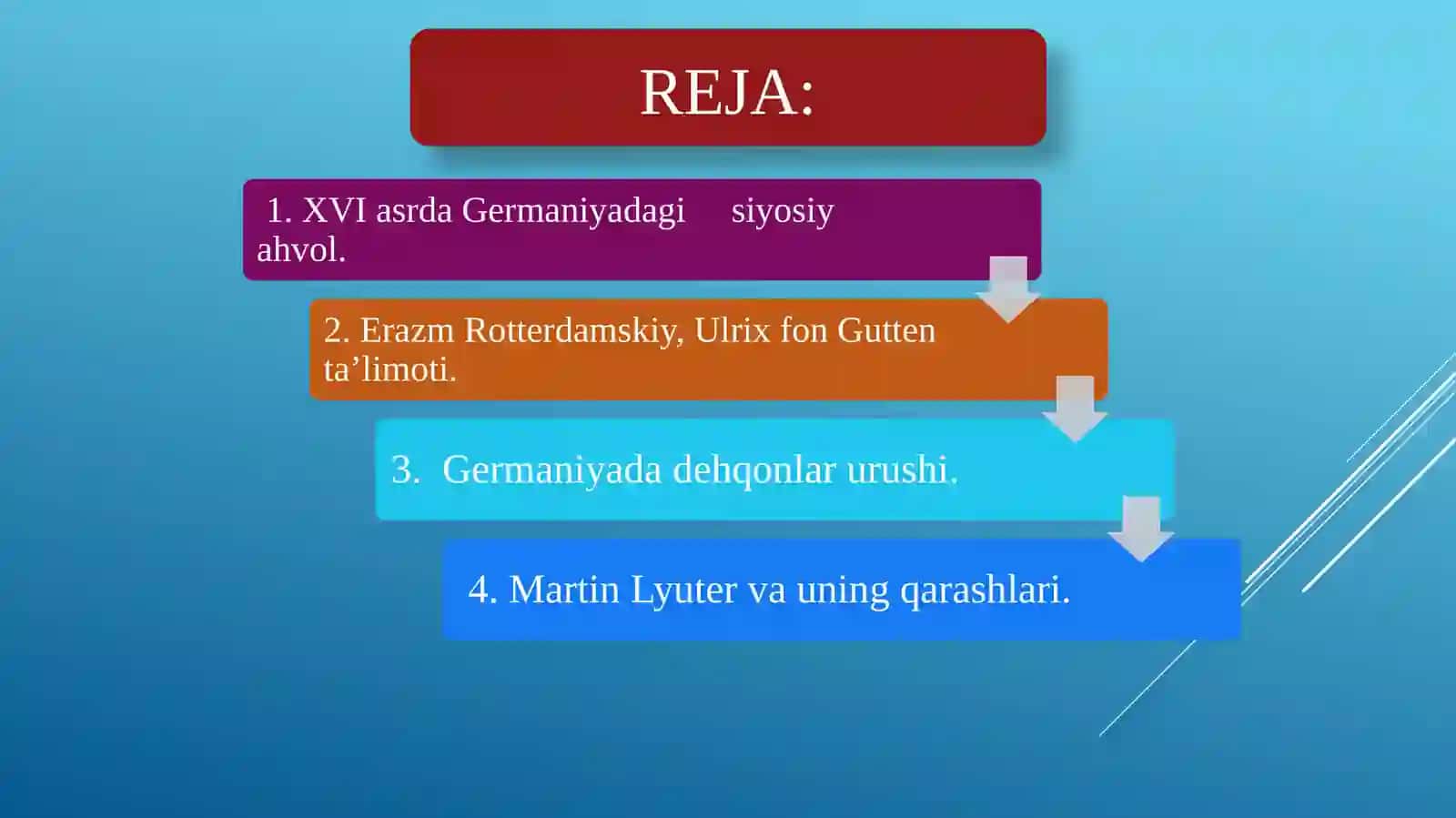 REJA:

1. XVI asrda Germaniyadagi siyosiy ahvol.

2. Erazm Rotterdamskiy, Ulrix fon Gutten ta’limoti.

3. Germaniyada dehqonlar urushi.

4. Martin Lyuter va uning qarashlari.